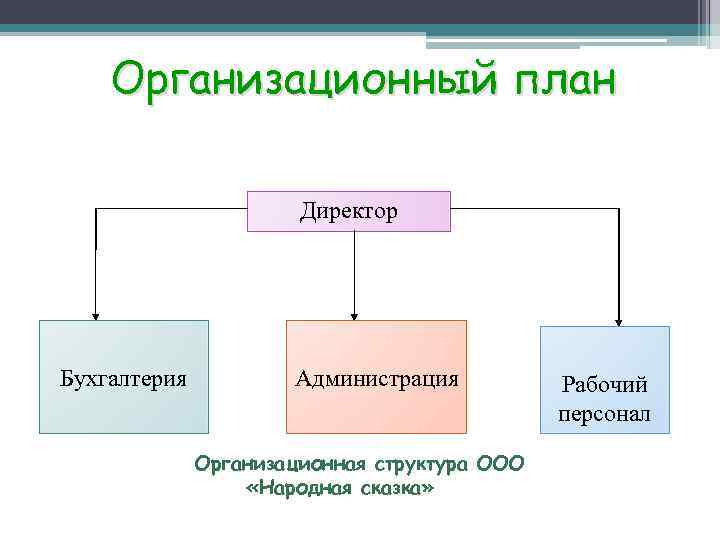 Организационный план

Директор

Бухгалтерия

Администрация

Рабочий персонал

Организацианная структура ООО «Народная сказка»